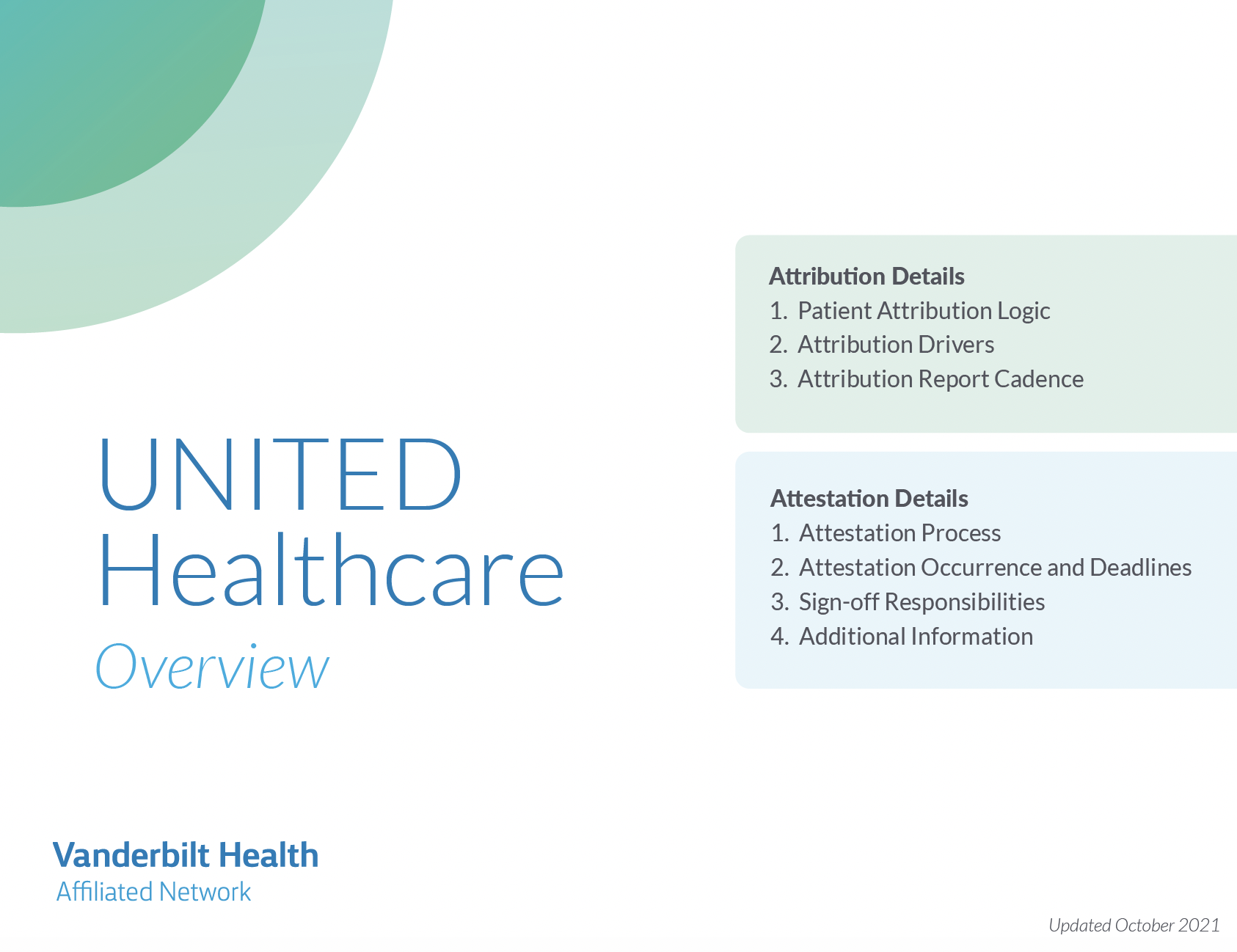 UNITED Healthcare
Overview

Attribution Details
1. Patient Attribution Logic
2. Attribution Drivers
3. Attribution Report Cadence

Attestation Details
1. Attestation Process
2. Attestation Occurrence and Deadlines
3. Sign-off Responsibilities
4. Additional Information

Vanderbilt Health
Affiliated Network

Updated October 2021